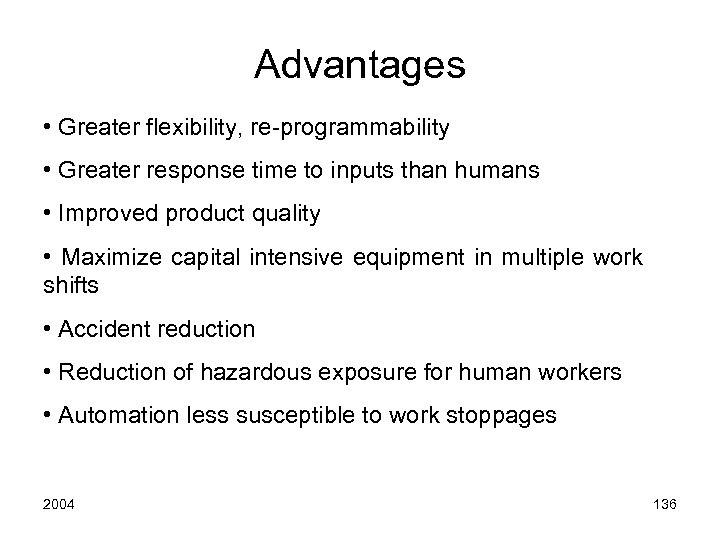 Advantages

• Greater flexibility, re-programmability

• Greater response time to inputs than humans

• Improved product quality

• Maximize capital intensive equipment in multiple work shifts

• Accident reduction

• Reduction of hazardous exposure for human workers

• Automation less susceptible to work stoppages

2004

136